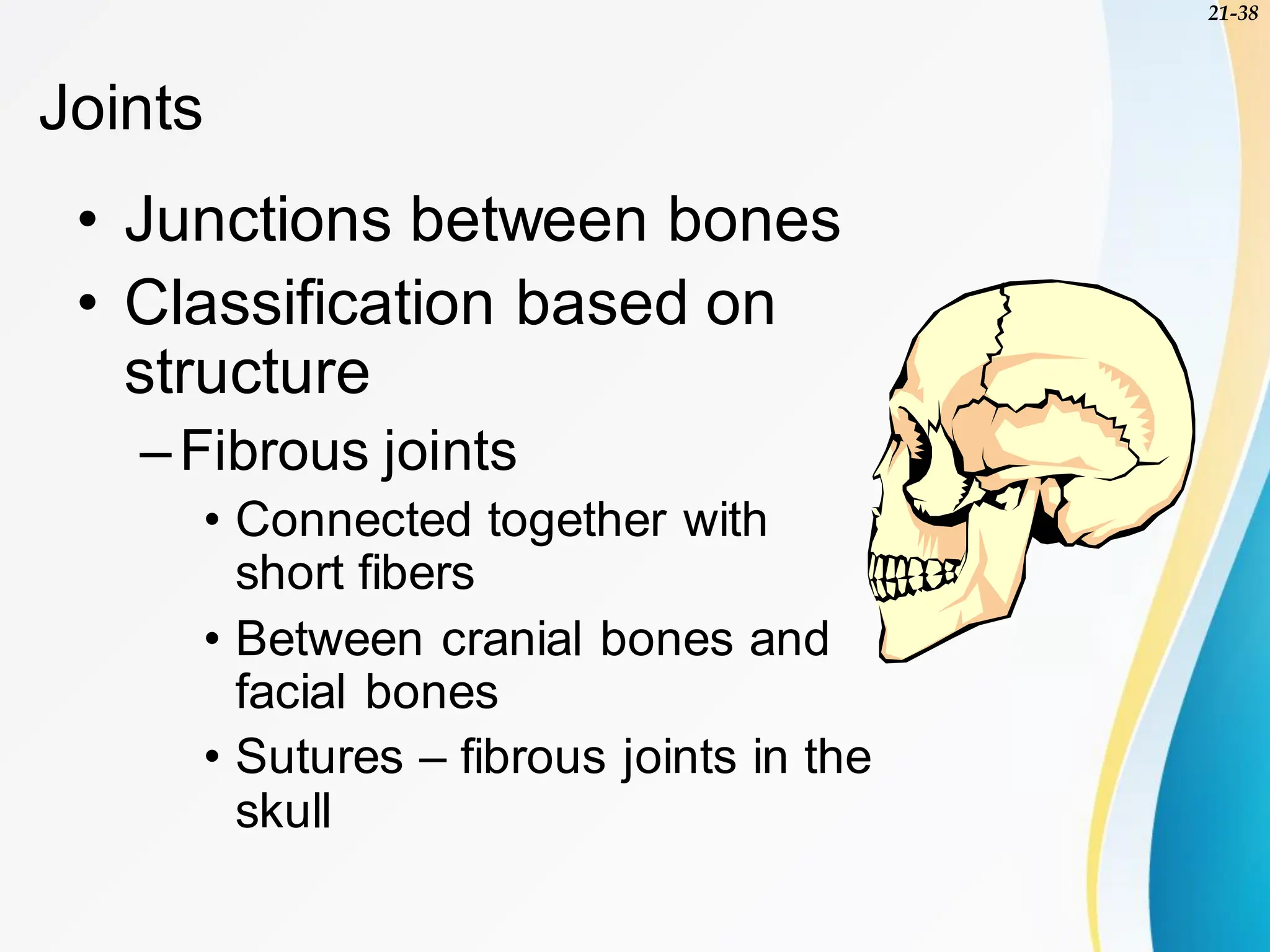 21-38

Joints

• Junctions between bones
• Classification based on structure
– Fibrous joints
• Connected together with short fibers
• Between cranial bones and facial bones
• Sutures – fibrous joints in the skull